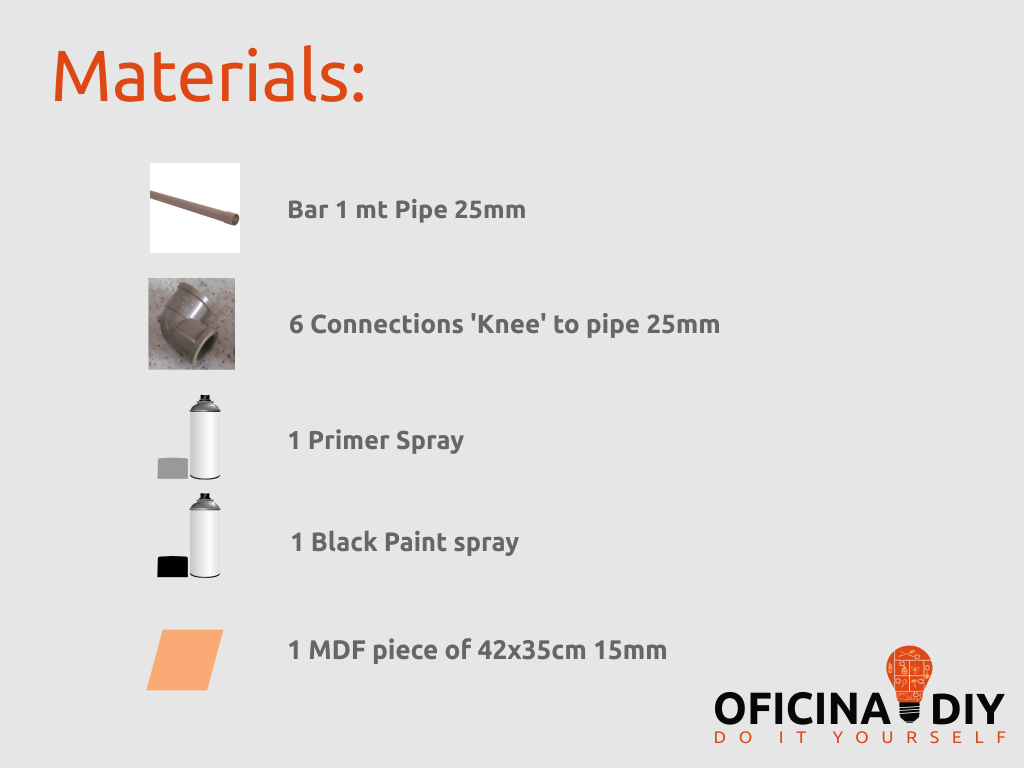 Materials:

Bar 1 mt Pipe 25mm

6 Connections 'Knee' to pipe 25mm

1 Primer Spray

1 Black Paint spray

1 MDF piece of 42x35cm 15mm

OFICINA DIY
DO IT YOURSELF